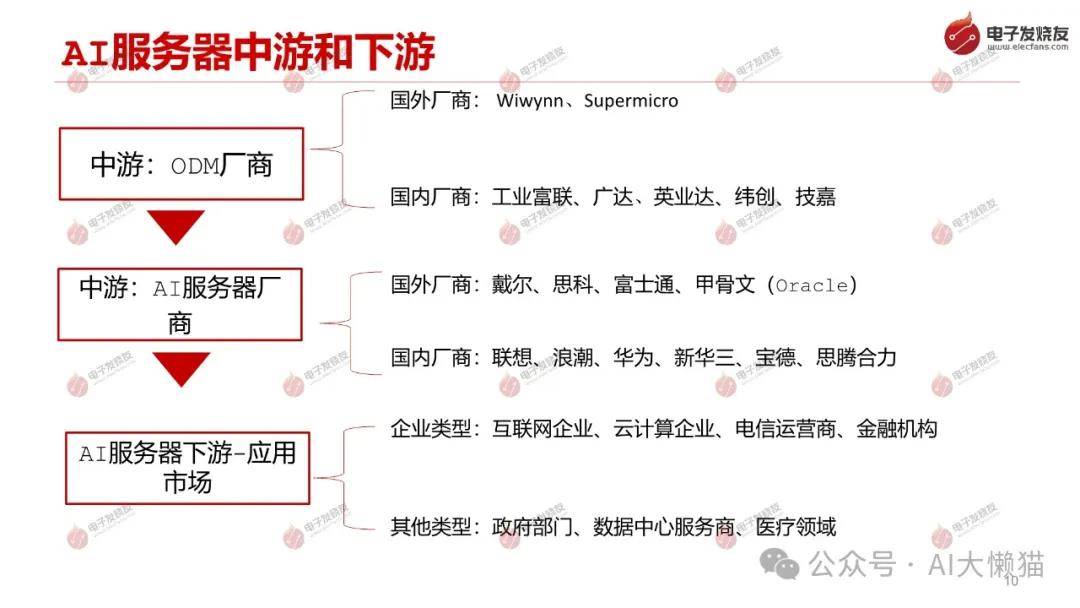 AI服务器中游和下游

电子发烧友
www.elecfans.com

中游：ODM厂商

国外厂商： Wiwynn、Supermicro

国内厂商：工业富联、广达、英业达、纬创、技嘉

中游：AI服务器厂商

国外厂商：戴尔、思科、富士通、甲骨文（Oracle）

国内厂商：联想、浪潮、华为、新华三、宝德、思腾合力

AI服务器下游-应用市场

企业类型：互联网企业、云计算企业、电信运营商、金融机构

其他类型：政府部门、数据中心服务商、医疗领域

公众号 · AI大懒猫

10